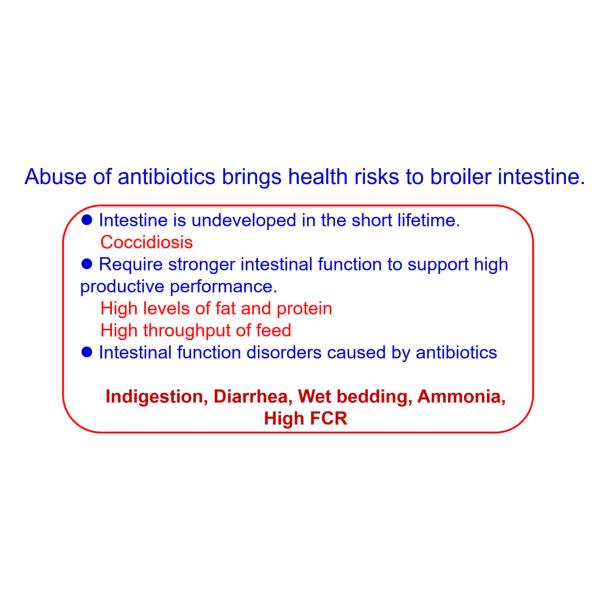 Abuse of antibiotics brings health risks to broiler intestine.

● Intestine is undeveloped in the short lifetime.
Coccidiosis

● Require stronger intestinal function to support high productive performance.
High levels of fat and protein
High throughput of feed

● Intestinal function disorders caused by antibiotics

Indigestion, Diarrhea, Wet bedding, Ammonia, High FCR